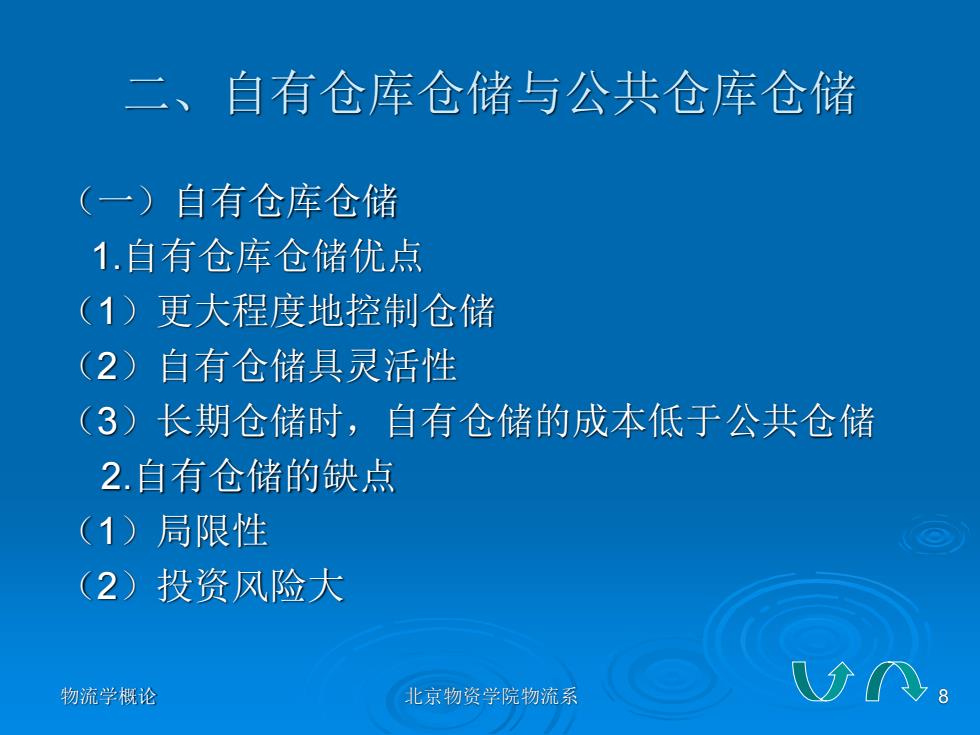 二、自有仓库仓储与公共仓库仓储

（一）自有仓库仓储

1.自有仓库仓储优点

（1）更大程度地控制仓储

（2）自有仓储具灵活性

（3）长期仓储时，自有仓储的成本低于公共仓储

2.自有仓储的缺点

（1）局限性

（2）投资风险大

物流学概论

北京物资学院物流系

8